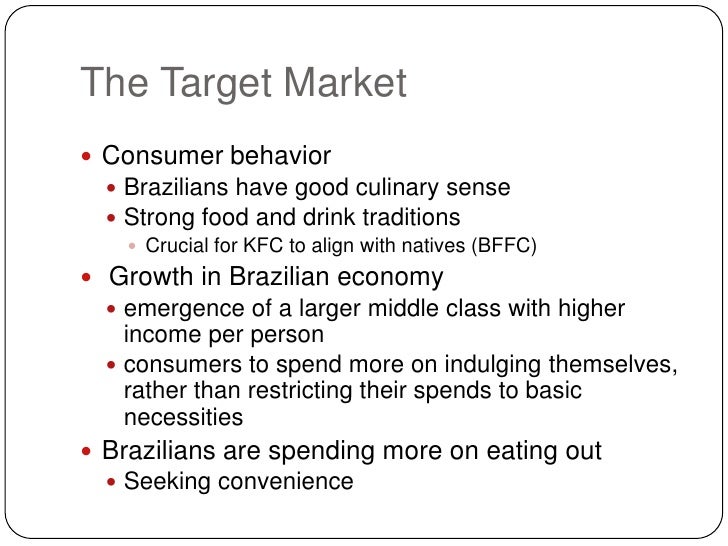 The Target Market

- Consumer behavior
  - Brazilians have good culinary sense
  - Strong food and drink traditions
    - Crucial for KFC to align with natives (BFFC)
- Growth in Brazilian economy
  - emergence of a larger middle class with higher income per person
  - consumers to spend more on indulging themselves, rather than restricting their spends to basic necessities
- Brazilians are spending more on eating out
  - Seeking convenience